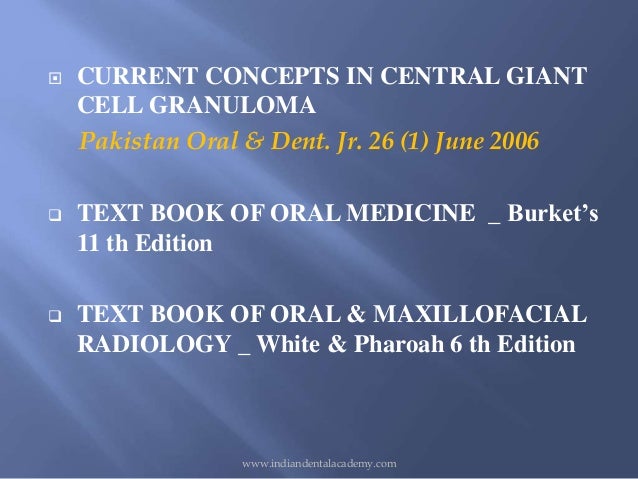 CURRENT CONCEPTS IN CENTRAL GIANT CELL GRANULOMA

Pakistan Oral & Dent. Jr. 26 (1) June 2006

TEXT BOOK OF ORAL MEDICINE _ Burket's 11 th Edition

TEXT BOOK OF ORAL & MAXILLOFACIAL RADIOLOGY _ White & Pharoah 6 th Edition

www.indiandentalacademy.com